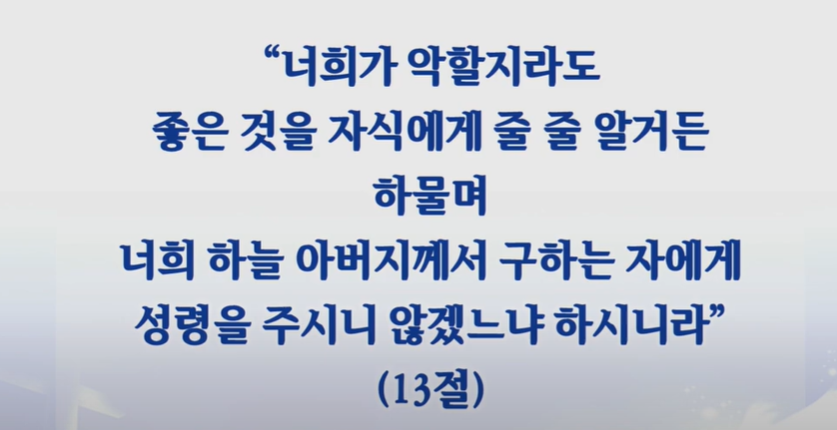 “너희가 악할지라도
좋은 것을 자식에게 줄 줄 알거든
하물며
너희 하늘 아버지께서 구하는 자에게
성령을 주시니 않겠느냐 하시니라”
(13절)